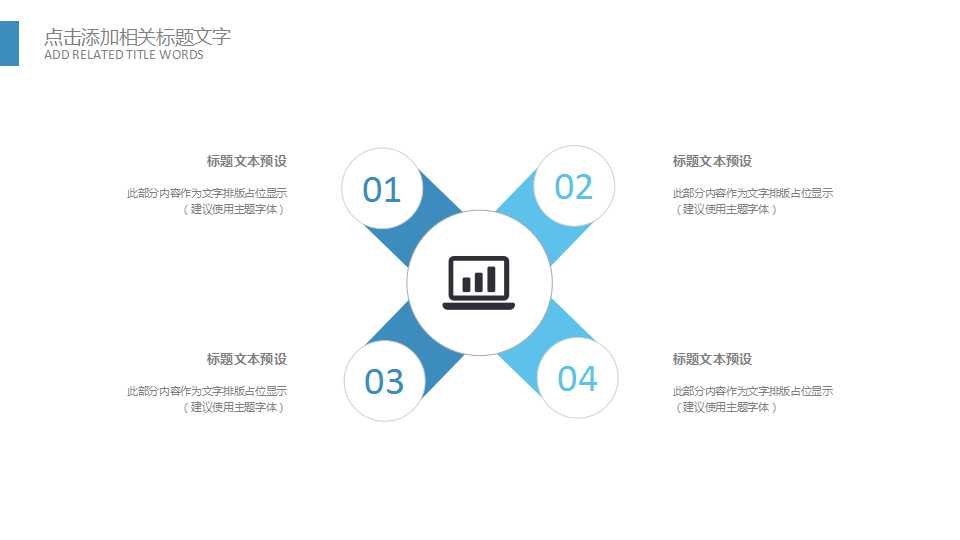 点击添加相关标题文字
ADD RELATED TITLE WORDS

标题文本预设

此部分内容作为文字排版占位显示
（建议使用主题字体）

01

02

标题文本预设

此部分内容作为文字排版占位显示
（建议使用主题字体）

标题文本预设

此部分内容作为文字排版占位显示
（建议使用主题字体）

03

04

标题文本预设

此部分内容作为文字排版占位显示
（建议使用主题字体）